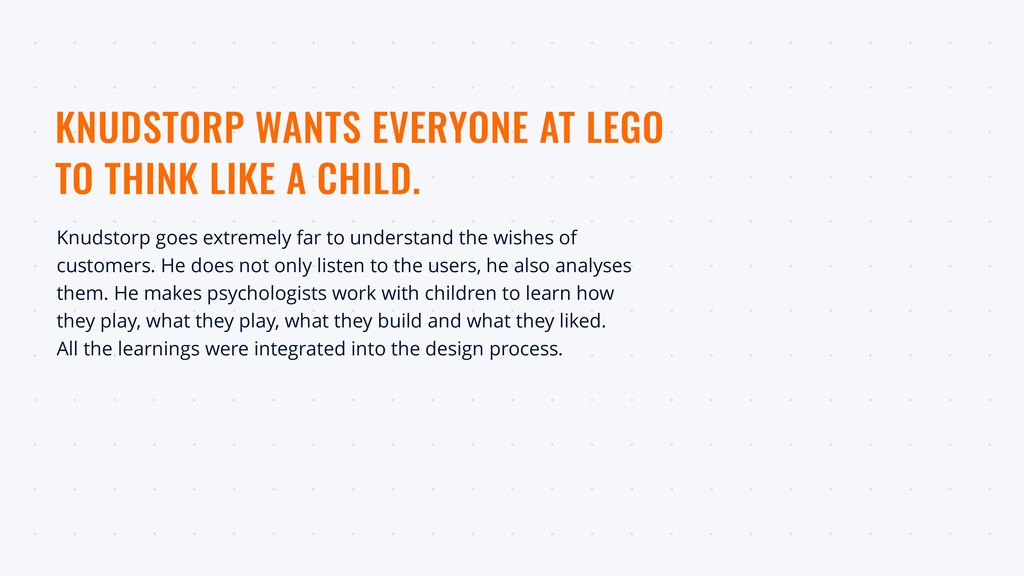 KNUDSTORP WANTS EVERYONE AT LEGO TO THINK LIKE A CHILD.

Knudstorp goes extremely far to understand the wishes of customers. He does not only listen to the users, he also analyses them. He makes psychologists work with children to learn how they play, what they play, what they build and what they liked. All the learnings were integrated into the design process.